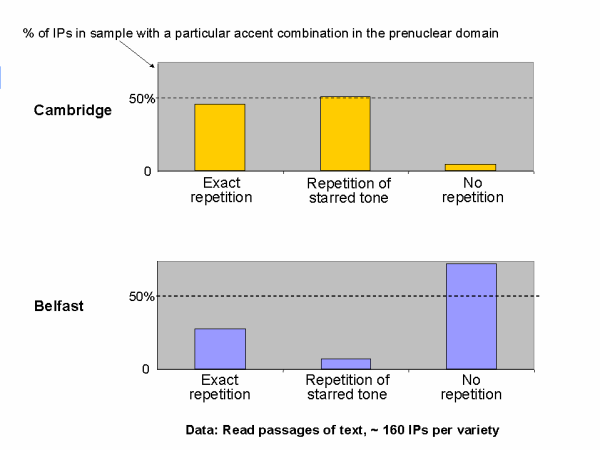 % of IPs in sample with a particular accent combination in the prenuclear domain

Cambridge

50%

0

Exact repetition

Repetition of starred tone

No repetition

Belfast

50%

0

Exact repetition

Repetition of starred tone

No repetition

Data: Read passages of text, ~ 160 IPs per variety